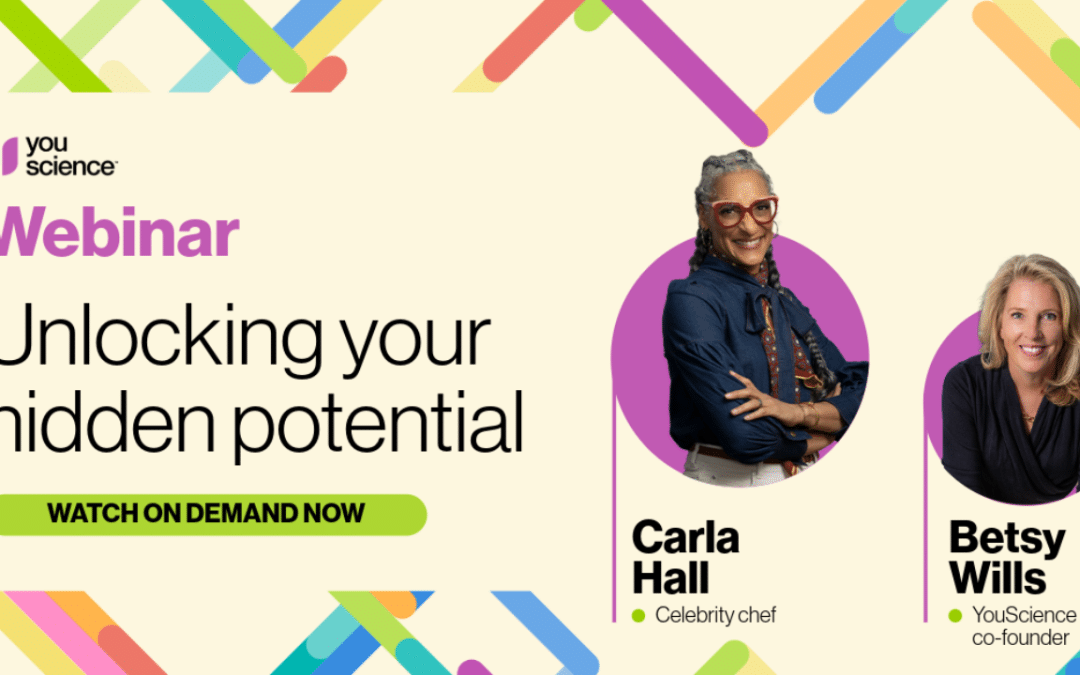 you science

Webinar

Unlocking your hidden potential

WATCH ON DEMAND NOW

Carla Hall
Celebrity chef

Betsy Wills
YouScience co-founder